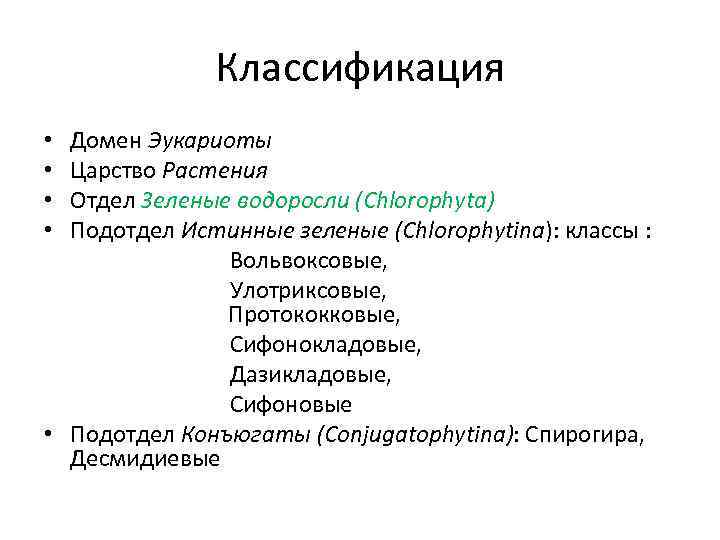 Классификация

• Домен Эукариоты
• Царство Растения
• Отдел Зеленые водоросли (Chlorophyta)
• Подотдел Истинные зеленые (Chlorophytina): классы :
Вольвоксовые,
Улотриксовые,
Протококковые,
Сифонокладовые,
Дазикладовые,
Сифоновые
• Подотдел Конъюгаты (Conjugatophytina): Спирогира, Десмидиевые